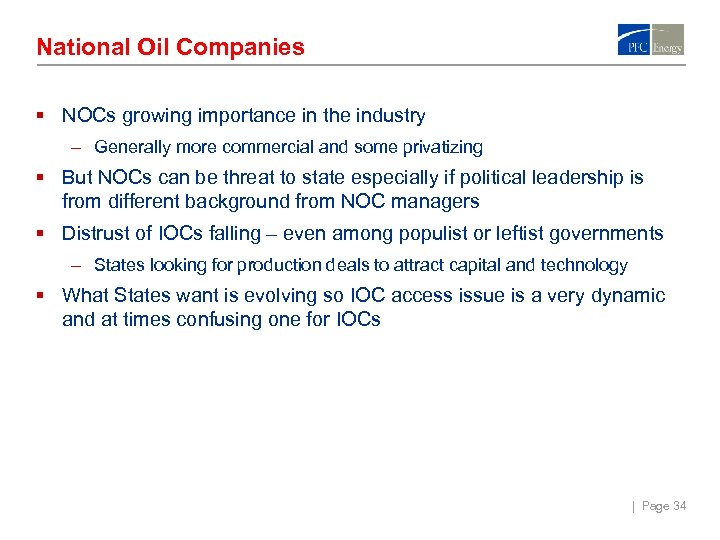 National Oil Companies

PFC Energy

▪ NOCs growing importance in the industry

– Generally more commercial and some privatizing

▪ But NOCs can be threat to state especially if political leadership is from different background from NOC managers

▪ Distrust of IOCs falling – even among populist or leftist governments

– States looking for production deals to attract capital and technology

▪ What States want is evolving so IOC access issue is a very dynamic and at times confusing one for IOCs

| Page 34